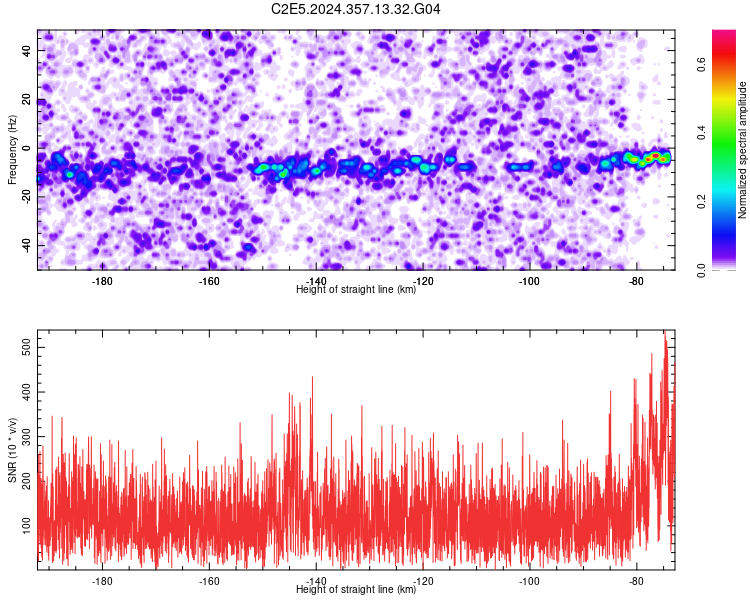 C2E5.2024.357.13.32.G04

Frequency (Hz)
40
20
0
-20
-40
-180
-160
-140
-120
-100
-80
Height of straight line (km)

Normalized spectral amplitude
0.0
0.2
0.4
0.6

SNR (10 * v/v)
500
400
300
200
100
-180
-160
-140
-120
-100
-80
Height of straight line (km)